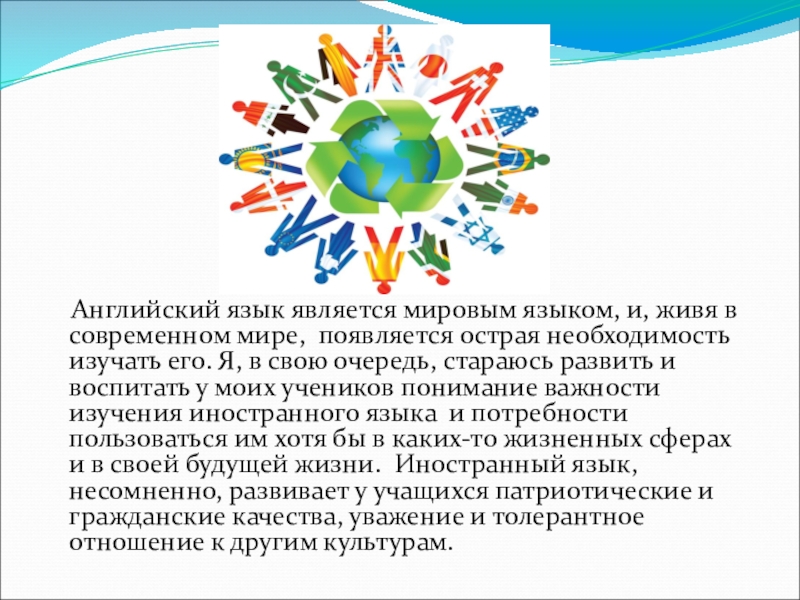 Английский язык является мировым языком, и, живя в современном мире, появляется острая необходимость изучать его. Я, в свою очередь, стараюсь развить и воспитать у моих учеников понимание важности изучения иностранного языка и потребности пользоваться им хотя бы в каких-то жизненных сферах и в своей будущей жизни. Иностранный язык, несомненно, развивает у учащихся патриотические и гражданские качества, уважение и толерантное отношение к другим культурам.